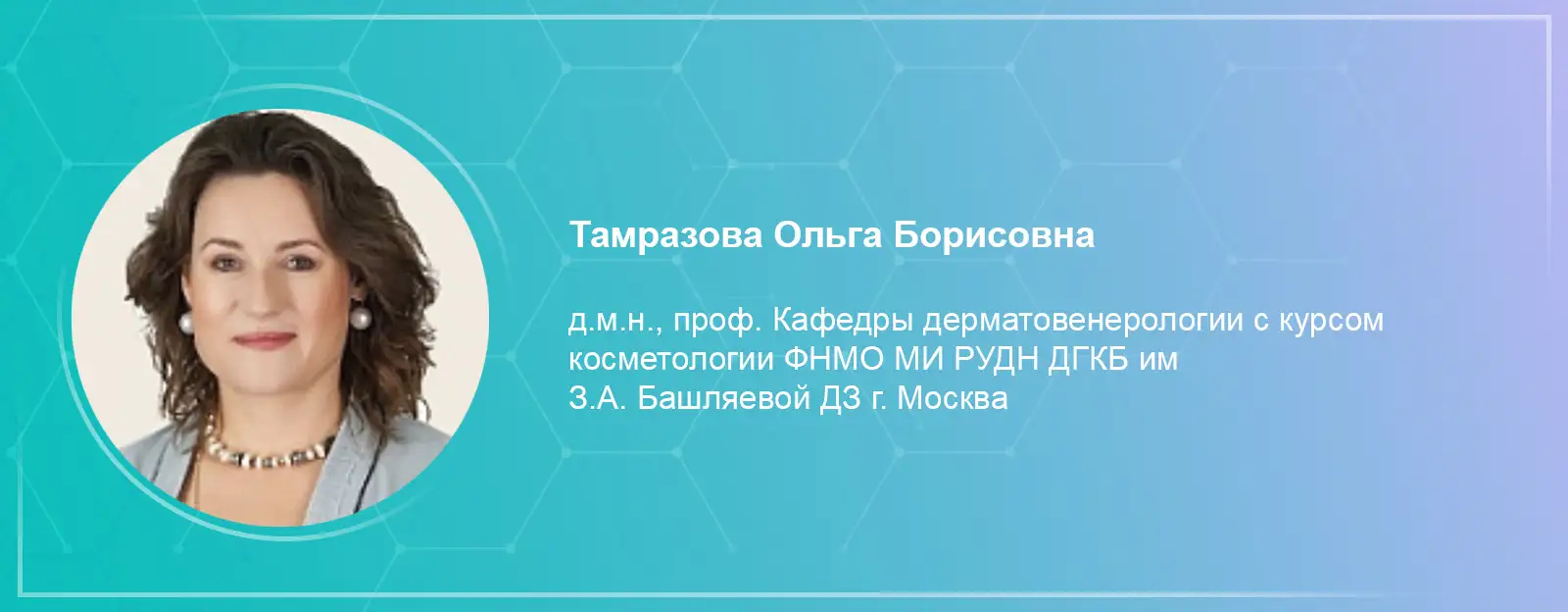 Тамразова Ольга Борисовна

д.м.н., проф. Кафедры дерматовенерологии с курсом косметологии ФНМО МИ РУДН ДГКБ им З.А. Башляевой ДЗ г. Москва